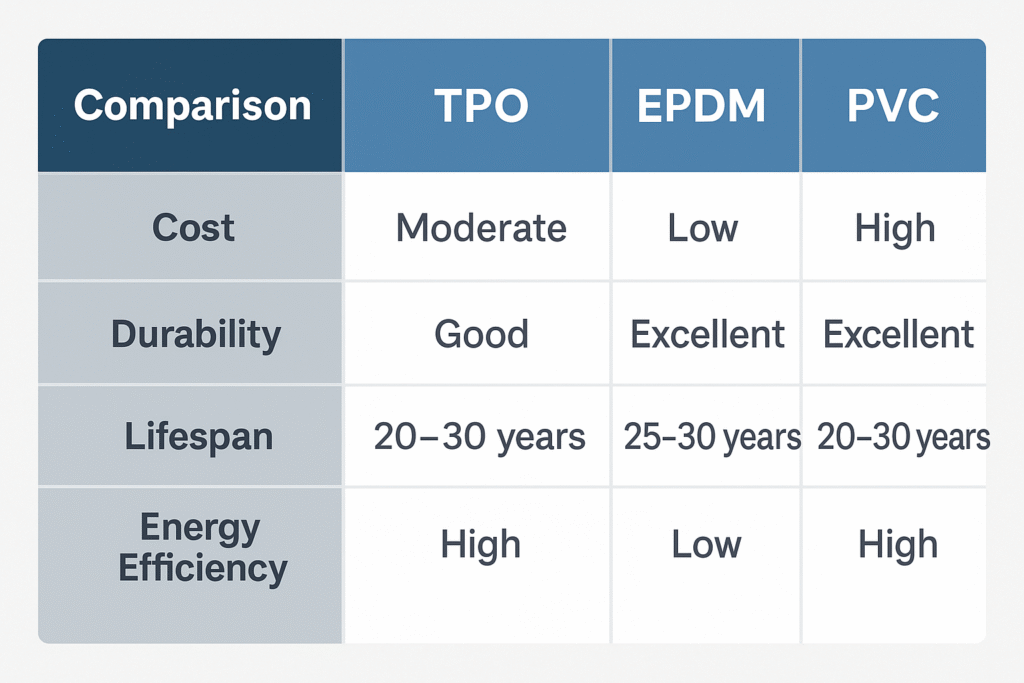 | Comparison | TPO | EPDM | PVC |
|---|---|---|---|
| Cost | Moderate | Low | High |
| Durability | Good | Excellent | Excellent |
| Lifespan | 20–30 years | 25–30 years | 20–30 years |
| Energy Efficiency | High | Low | High |